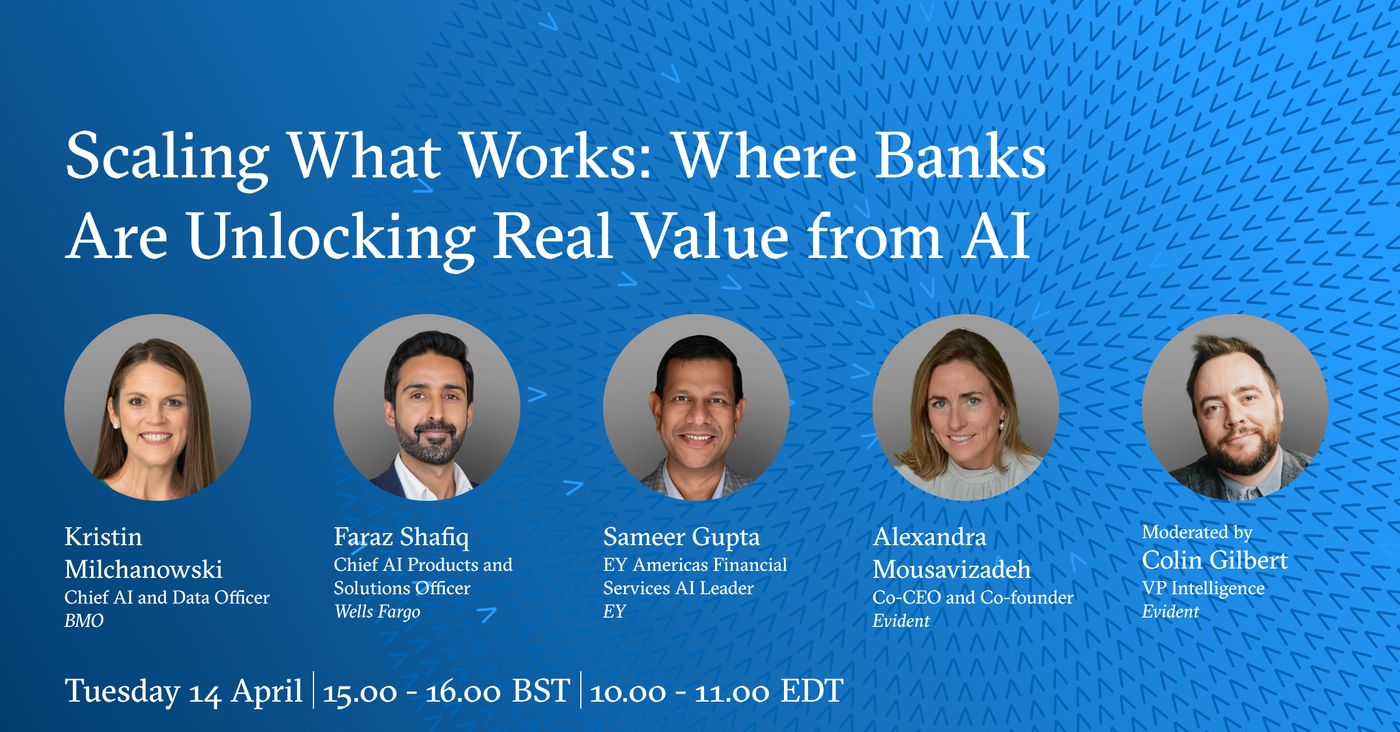 Scaling What Works: Where Banks Are Unlocking Real Value from AI

Kristin Milchanowski
Chief AI and Data Officer
BMO

Faraz Shafiq
Chief AI Products and Solutions Officer
Wells Fargo

Sameer Gupta
EY Americas Financial Services AI Leader
EY

Alexandra Mousavizadeh
Co-CEO and Co-founder
Evident

Moderated by
Colin Gilbert
VP Intelligence
Evident

Tuesday 14 April | 15.00 - 16.00 BST | 10.00 - 11.00 EDT